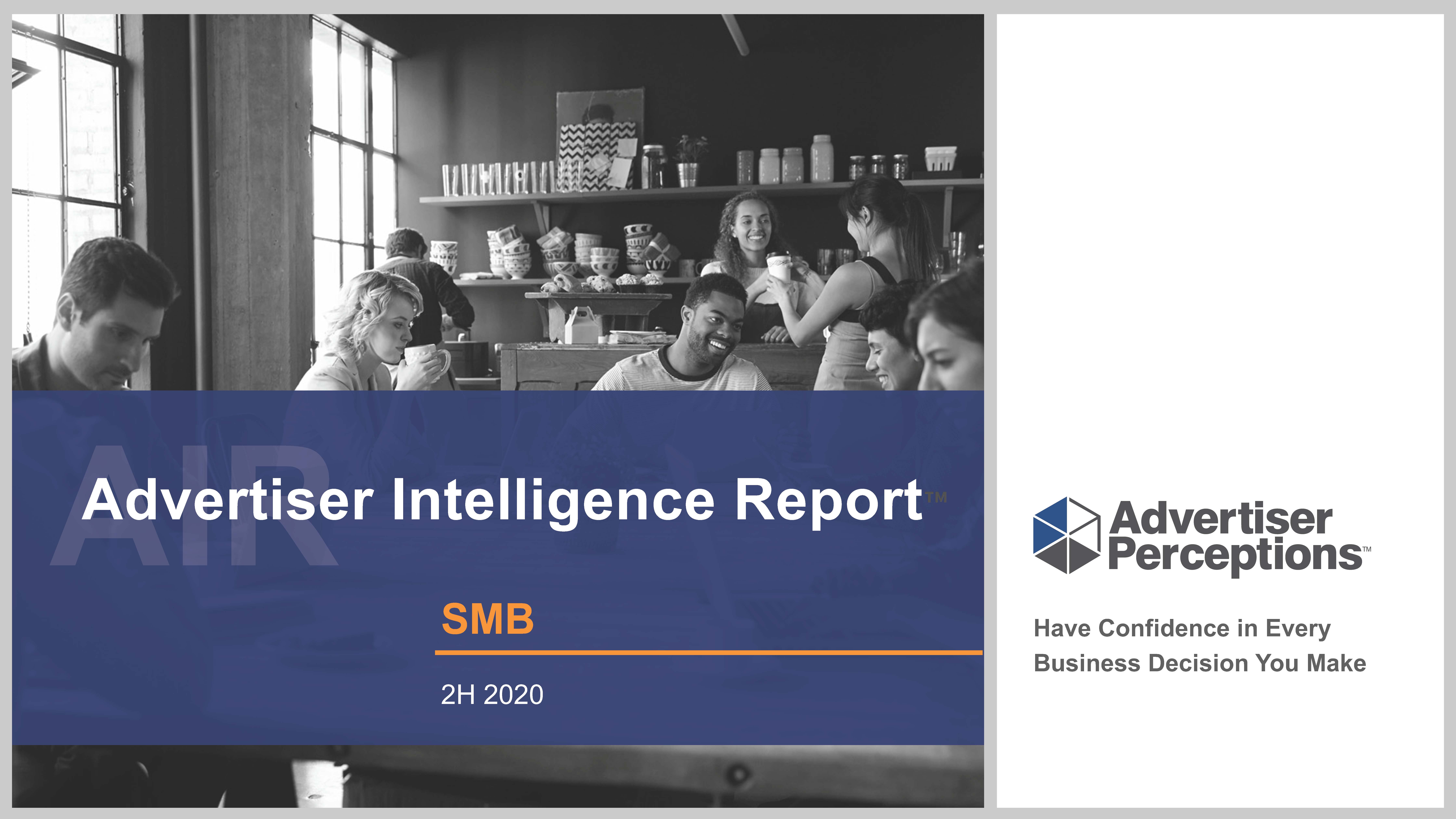 AIR

Advertiser Intelligence Report™

SMB

2H 2020

Advertiser Perceptions™

Have Confidence in Every Business Decision You Make